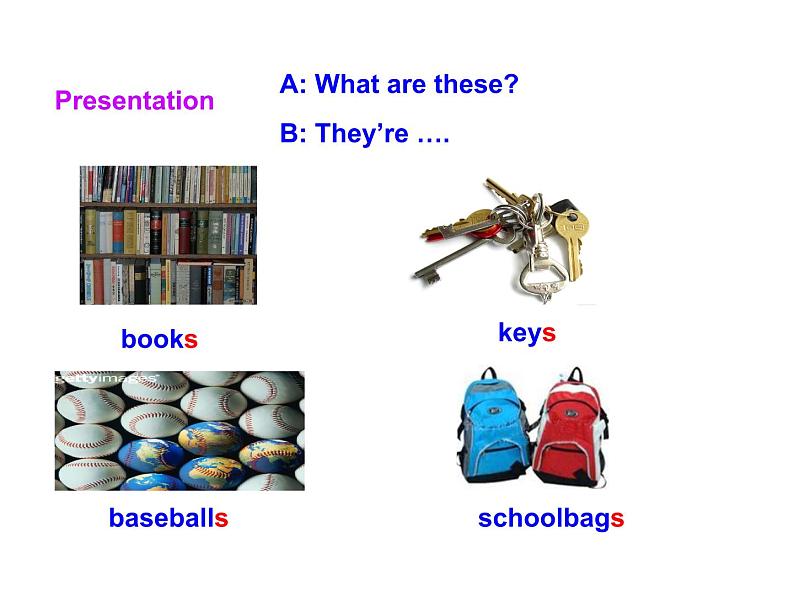 Presentation

A: What are these?

B: They're ….

books

keys

gettyimages

baseballs

schoolbags